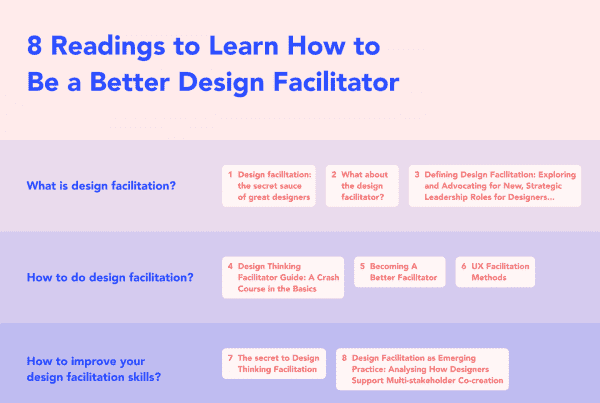 8 Readings to Learn How to Be a Better Design Facilitator

What is design facilitation?

1 Design facilitation: the secret sauce of great designers

2 What about the design facilitator?

3 Defining Design Facilitation: Exploring and Advocating for New, Strategic Leadership Roles for Designers...

How to do design facilitation?

4 Design Thinking Facilitator Guide: A Crash Course in the Basics

5 Becoming A Better Facilitator

6 UX Facilitation Methods

How to improve your design facilitation skills?

7 The secret to Design Thinking Facilitation

8 Design Facilitation as Emerging Practice: Analysing How Designers Support Multi-stakeholder Co-creation